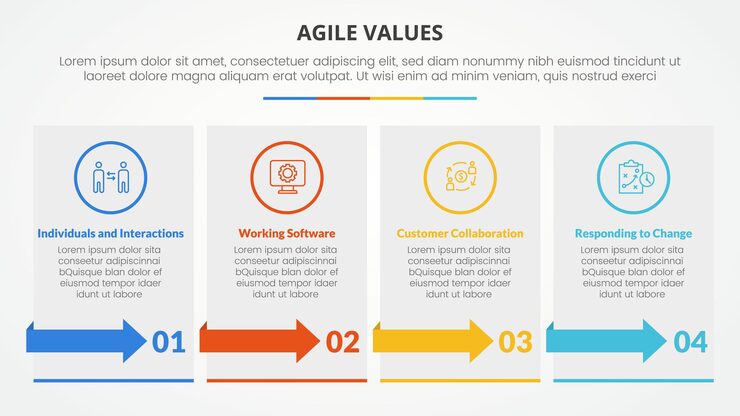 AGILE VALUES

Lorem ipsum dolor sit amet, consectetuer adipiscing elit, sed diam nonummy nibh euismod tincidunt ut laoreet dolore magna aliquam erat volutpat. Ut wisi enim ad minim veniam, quis nostrud exerci

Individuals and Interactions

Lorem ipsum dolor sita conseetur adipiscinnai bQuisque blan dolor ef eiusmod tempor idaer idunt ut labore

01

Working Software

Lorem ipsum dolor sita conseetur adipiscinnai bQuisque blan dolor ef eiusmod tempor idaer idunt ut labore

02

Customer Collaboration

Lorem ipsum dolor sita conseetur adipiscinnai bQuisque blan dolor ef eiusmod tempor idaer idunt ut labore

03

Responding to Change

Lorem ipsum dolor sita conseetur adipiscinnai bQuisque blan dolor ef eiusmod tempor idaer idunt ut labore

04